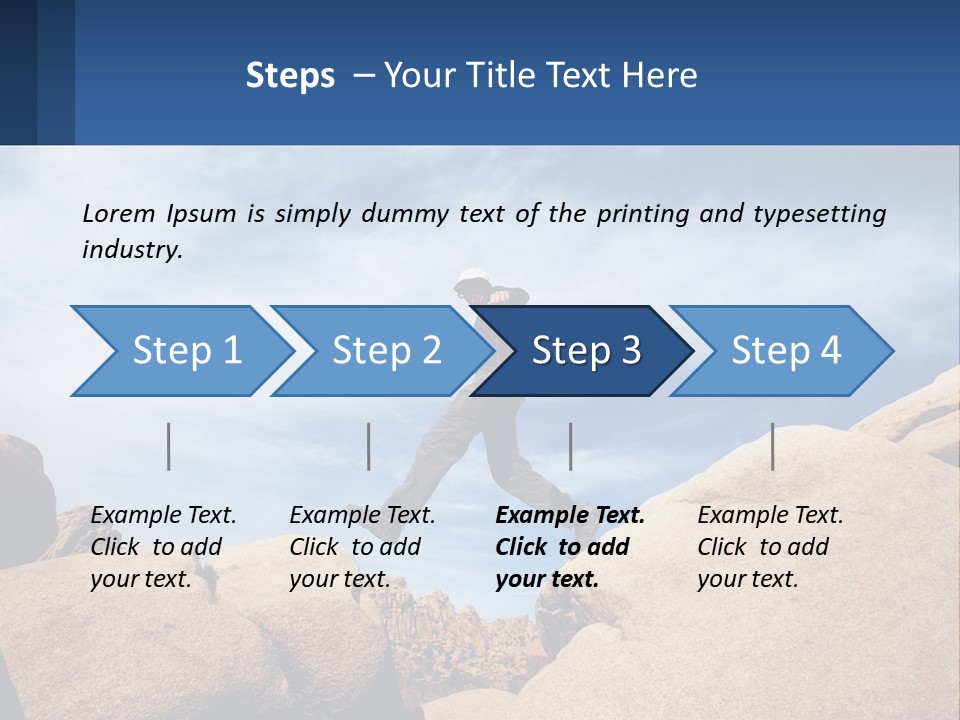 Steps – Your Title Text Here

Lorem Ipsum is simply dummy text of the printing and typesetting industry.

Step 1

Step 2

Step 3

Step 4

Example Text. Click to add your text.

Example Text. Click to add your text.

Example Text. Click to add your text.

Example Text. Click to add your text.